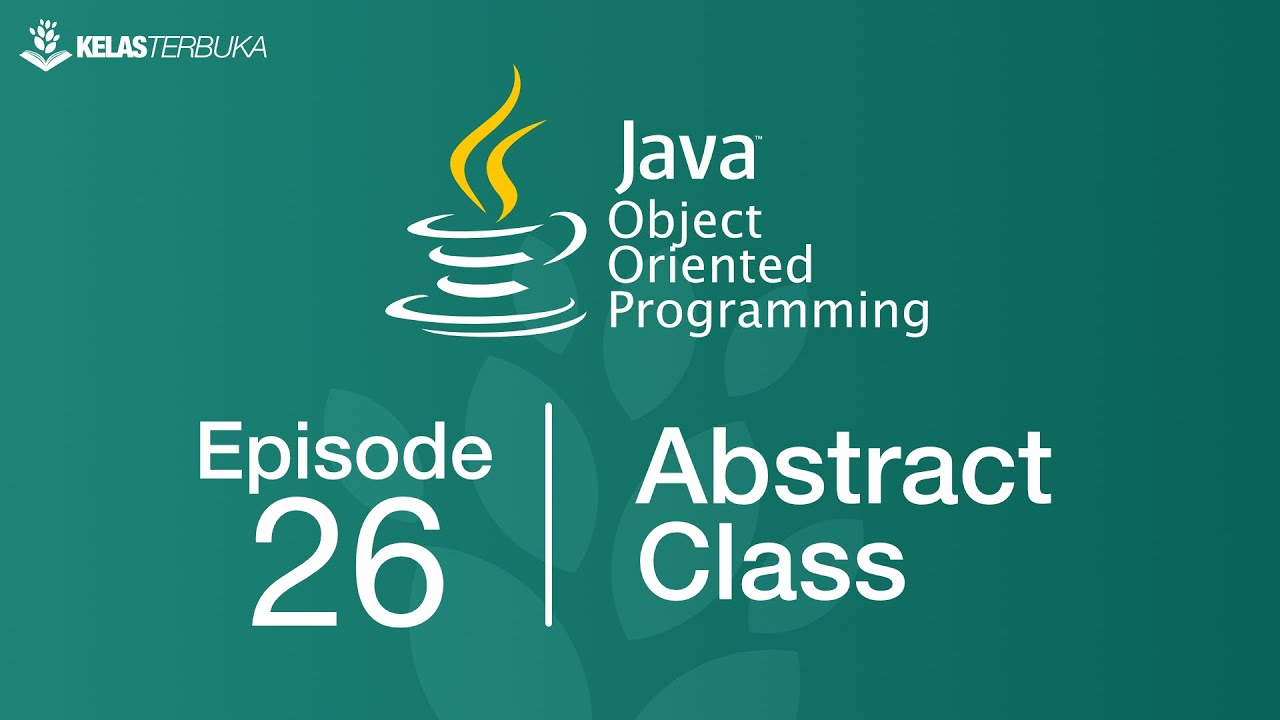 KELASTERBUKA

Java™
Object
Oriented
Programming

Episode
26

Abstract
Class